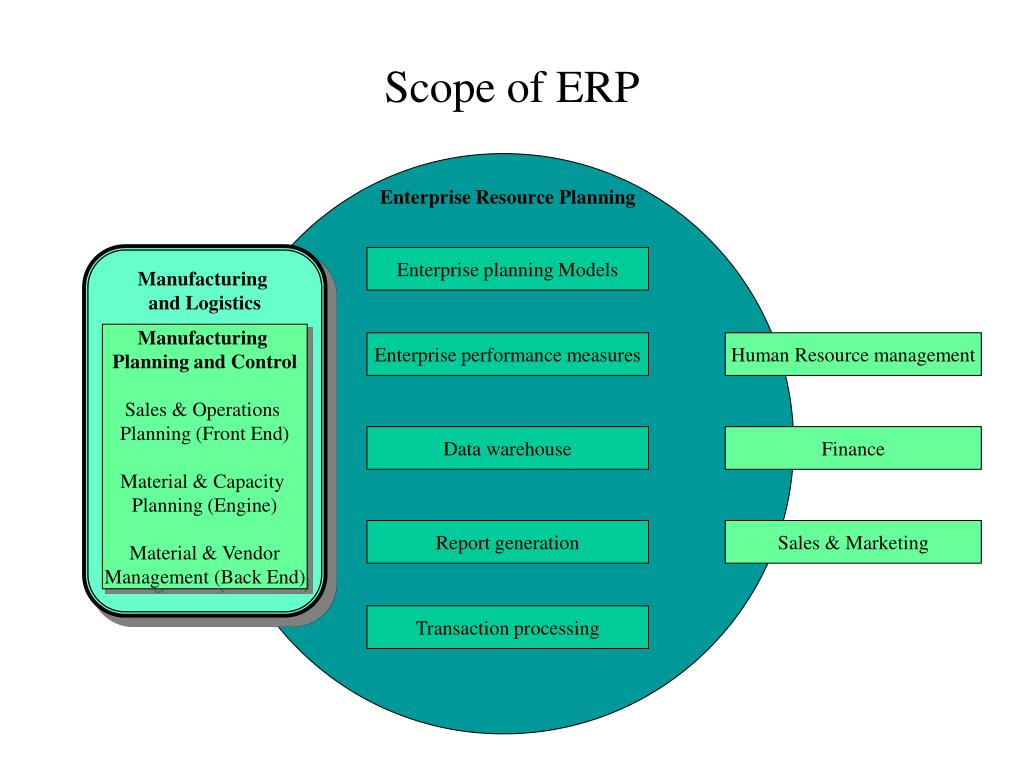 Scope of ERP

Enterprise Resource Planning

Manufacturing and Logistics

Manufacturing Planning and Control

Sales & Operations Planning (Front End)

Material & Capacity Planning (Engine)

Material & Vendor Management (Back End)

Enterprise planning Models

Enterprise performance measures

Data warehouse

Report generation

Transaction processing

Human Resource management

Finance

Sales & Marketing